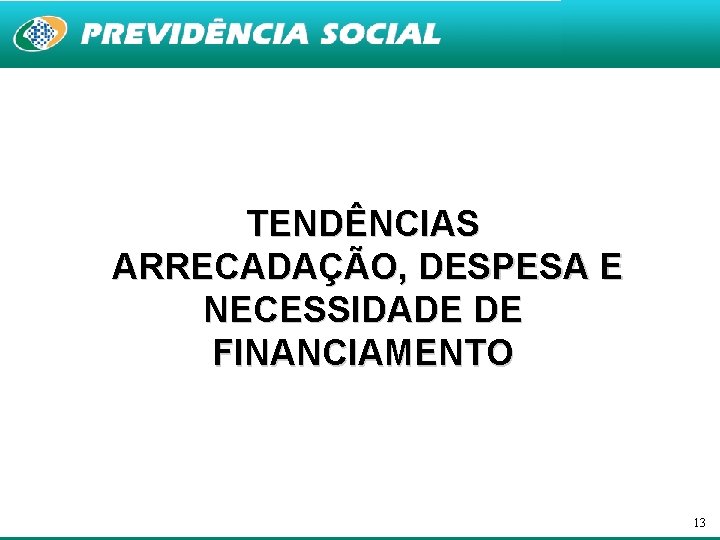 PREVIDÊNCIA SOCIAL

TENDÊNCIAS
ARRECADAÇÃO, DESPESA E NECESSIDADE DE FINANCIAMENTO

13